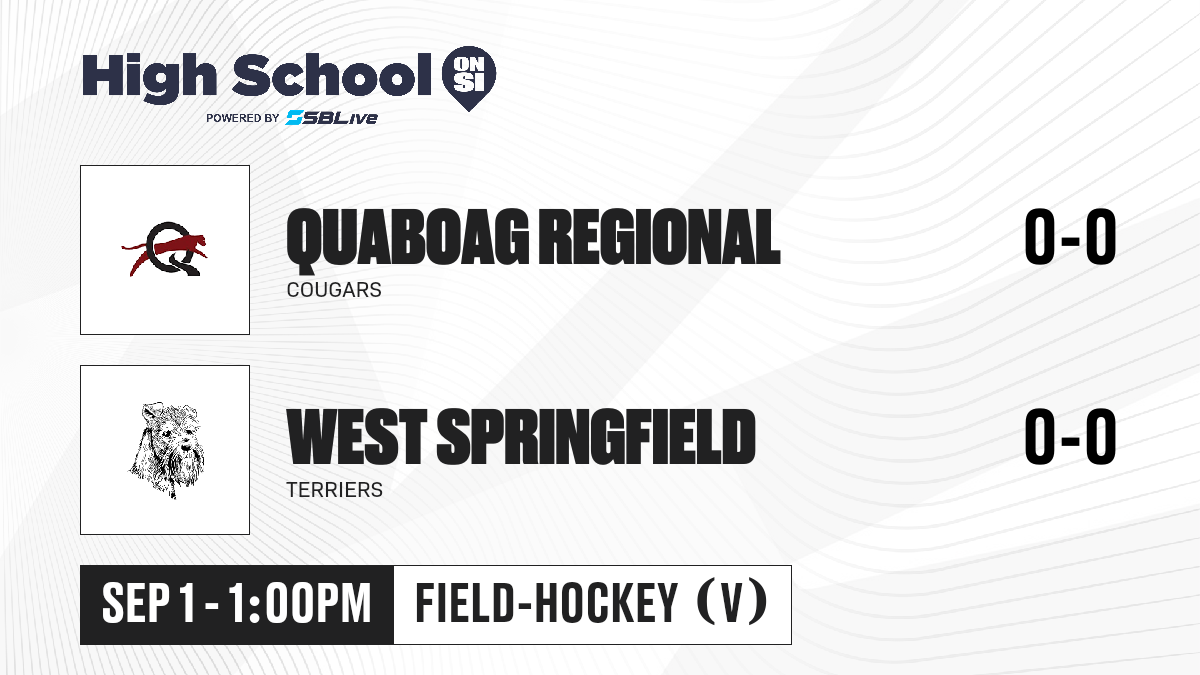 High School ON SI
POWERED BY SBLive

QUABOAG REGIONAL
COUGARS
0-0

WEST SPRINGFIELD
TERRIERS
0-0

SEP 1 - 1:00PM
FIELD-HOCKEY (V)